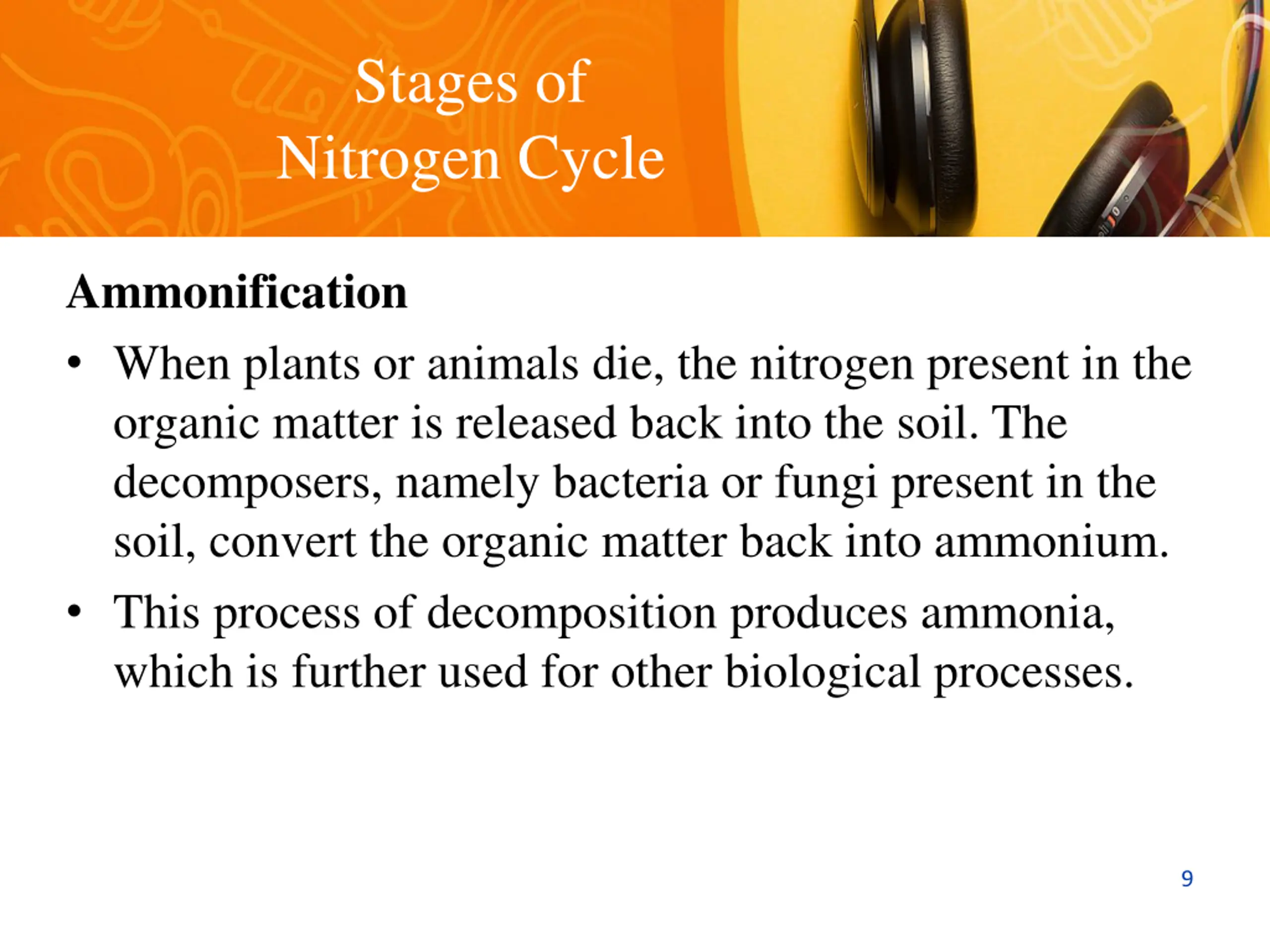 Stages of Nitrogen Cycle

Ammonification

• When plants or animals die, the nitrogen present in the organic matter is released back into the soil. The decomposers, namely bacteria or fungi present in the soil, convert the organic matter back into ammonium.

• This process of decomposition produces ammonia, which is further used for other biological processes.

9